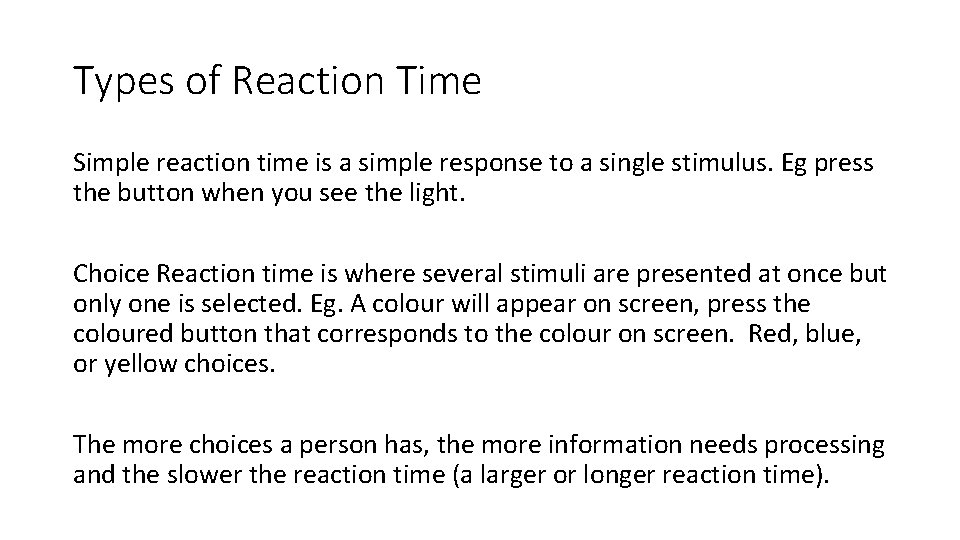 Types of Reaction Time

Simple reaction time is a simple response to a single stimulus. Eg press the button when you see the light.

Choice Reaction time is where several stimuli are presented at once but only one is selected. Eg. A colour will appear on screen, press the coloured button that corresponds to the colour on screen. Red, blue, or yellow choices.

The more choices a person has, the more information needs processing and the slower the reaction time (a larger or longer reaction time).